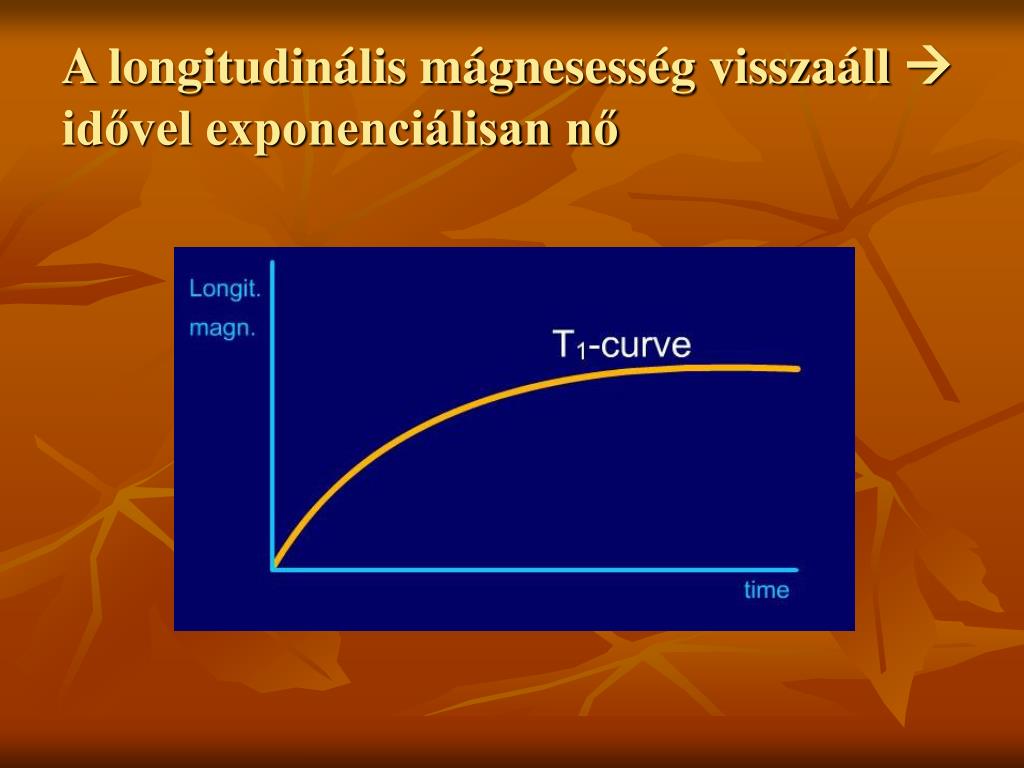 A longitudinális mágnesesség visszaáll → idővel exponenciálisan nő

Longit.
magn.

$T_1$-curve

time